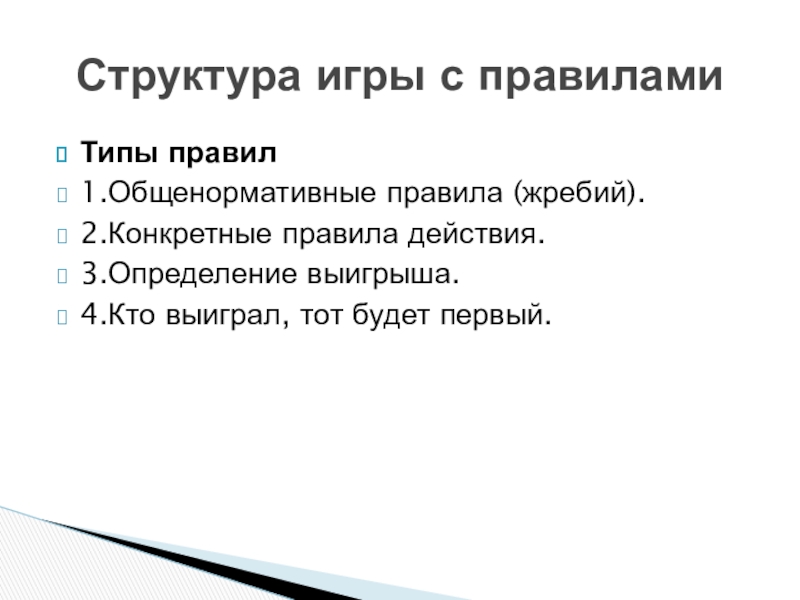 Структура игры с правилами

Типы правил

1.Общенормативные правила (жребий).

2.Конкретные правила действия.

3.Определение выигрыша.

4.Кто выиграл, тот будет первый.